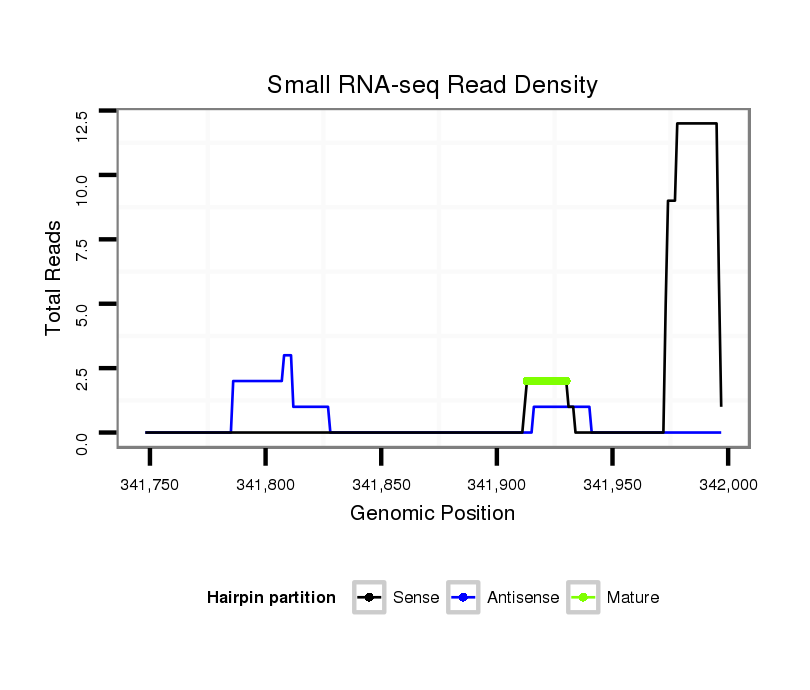 Small RNA-seq Read Density

Total Reads

12.5
10.0
7.5
5.0
2.5
0.0

341,750 341,800 341,850 341,900 341,950 342,000

Genomic Position

Hairpin partition Sense Antisense Mature